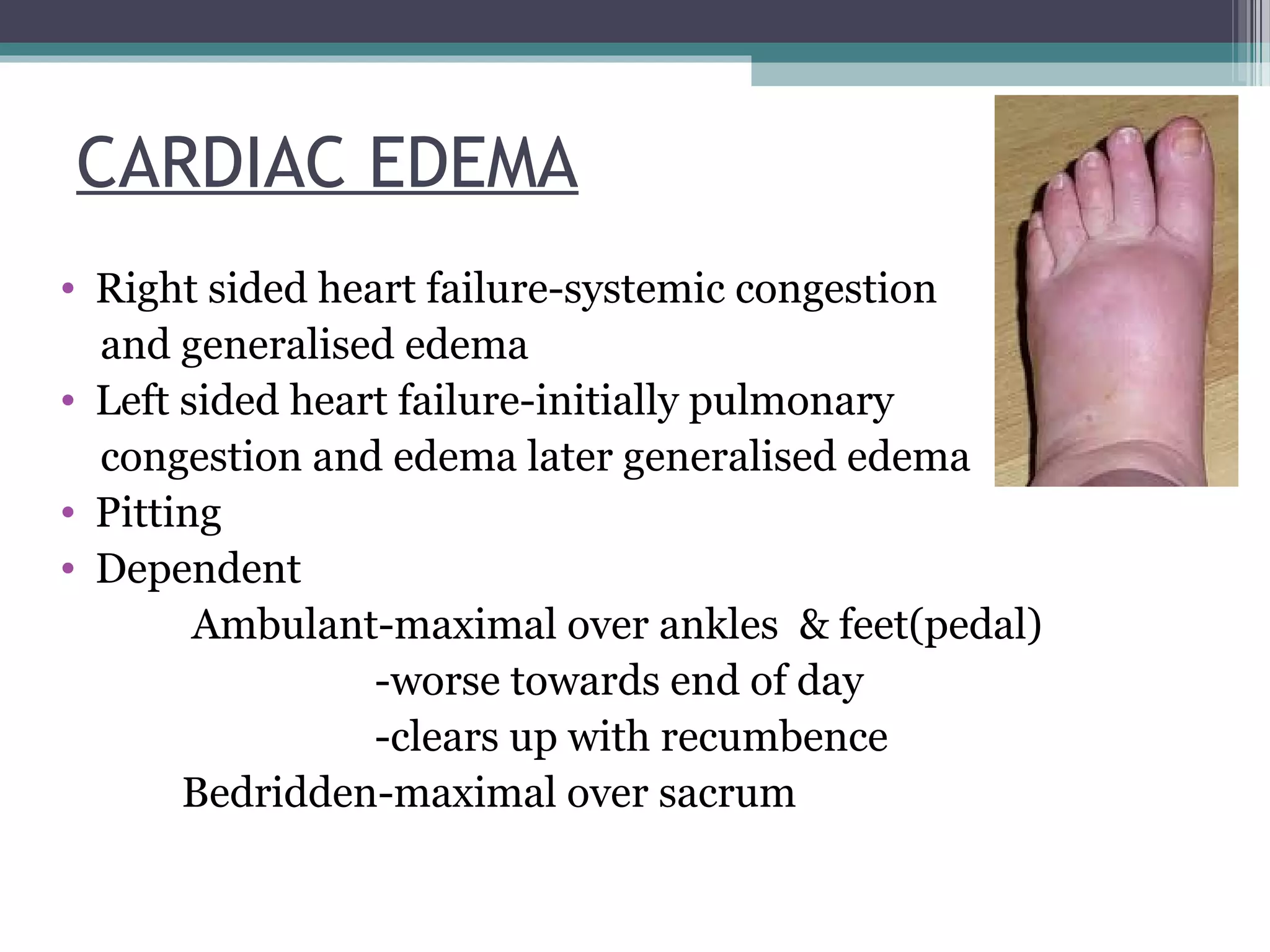 CARDIAC EDEMA

• Right sided heart failure-systemic congestion and generalised edema
• Left sided heart failure-initially pulmonary congestion and edema later generalised edema
• Pitting
• Dependent

Ambulant-maximal over ankles & feet(pedal)
-worse towards end of day
-clears up with recumbence
Bedridden-maximal over sacrum